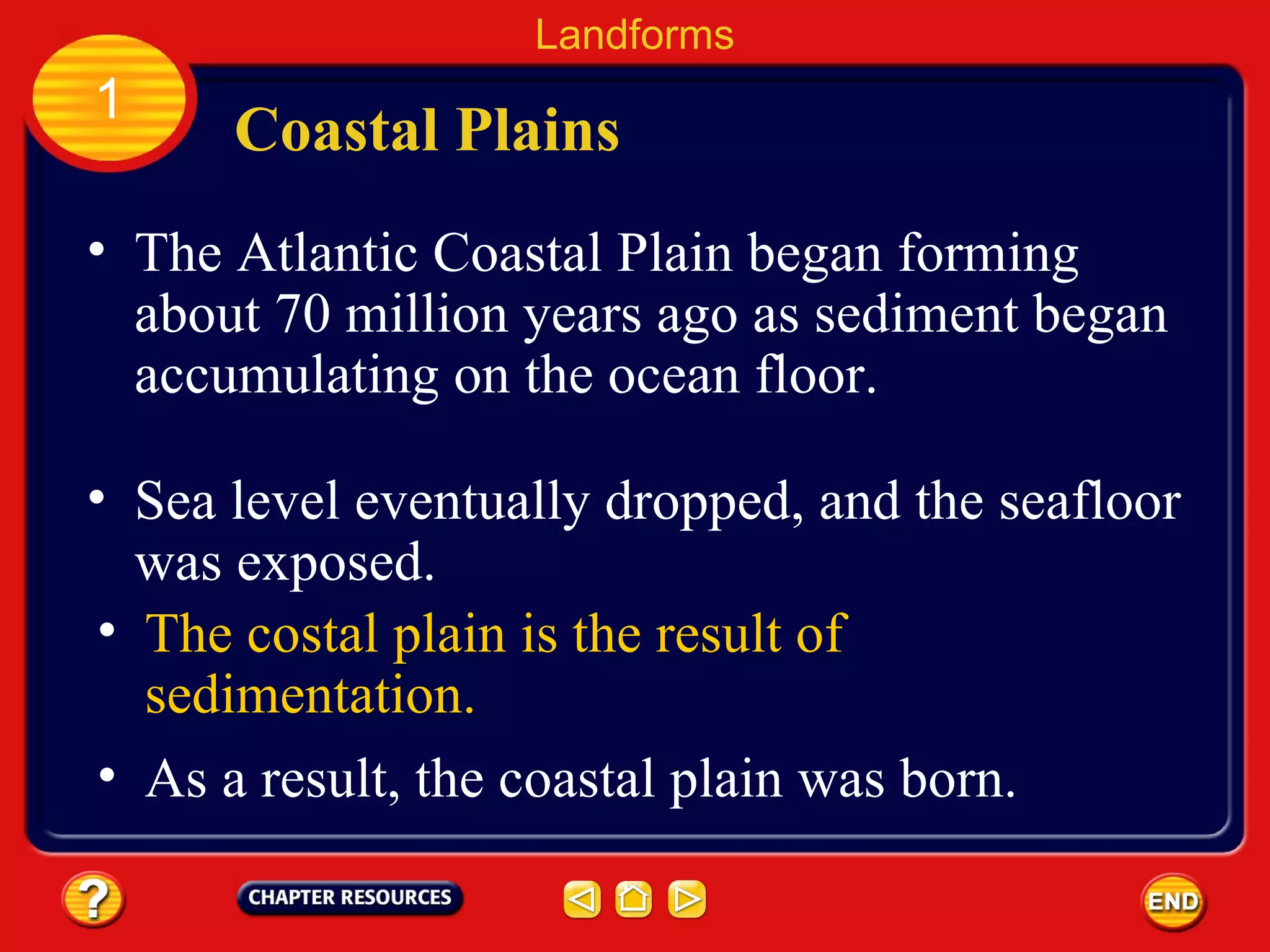 Landforms

1

Coastal Plains

• The Atlantic Coastal Plain began forming about 70 million years ago as sediment began accumulating on the ocean floor.

• Sea level eventually dropped, and the seafloor was exposed.

• The costal plain is the result of sedimentation.

• As a result, the coastal plain was born.

?

CHAPTER RESOURCES

END